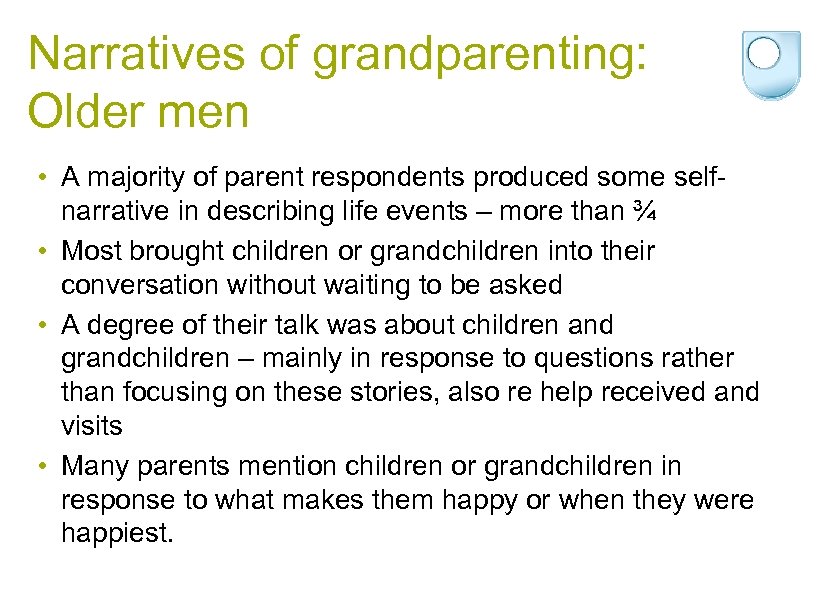 Narratives of grandparenting: Older men

• A majority of parent respondents produced some self-narrative in describing life events – more than ¾
• Most brought children or grandchildren into their conversation without waiting to be asked
• A degree of their talk was about children and grandchildren – mainly in response to questions rather than focusing on these stories, also re help received and visits
• Many parents mention children or grandchildren in response to what makes them happy or when they were happiest.